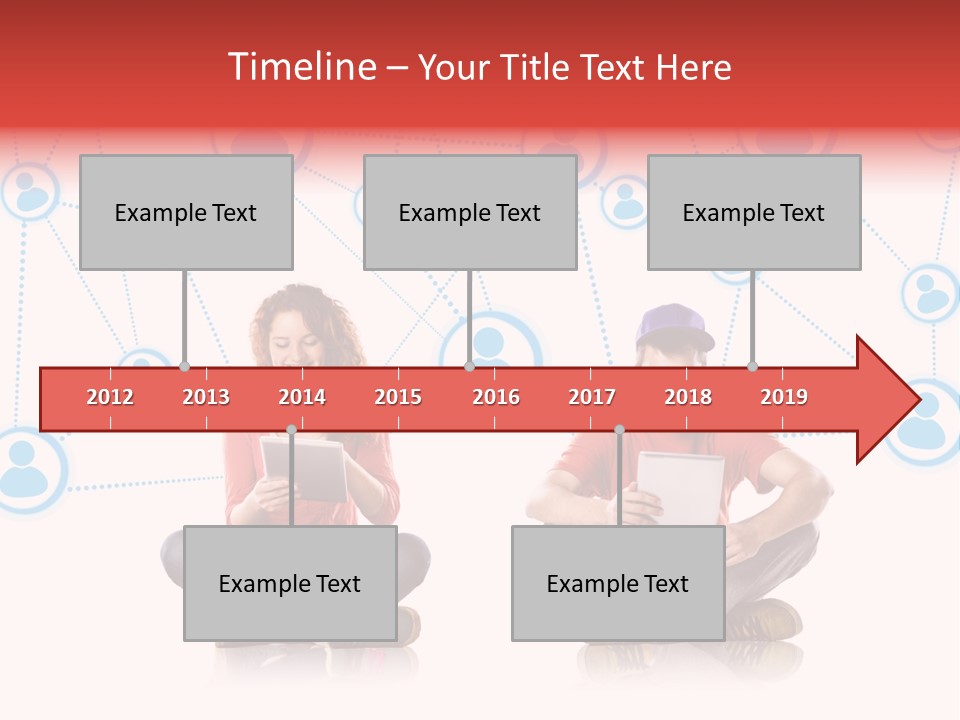 Timeline – Your Title Text Here

Example Text

Example Text

Example Text

2012 2013 2014 2015 2016 2017 2018 2019

Example Text

Example Text